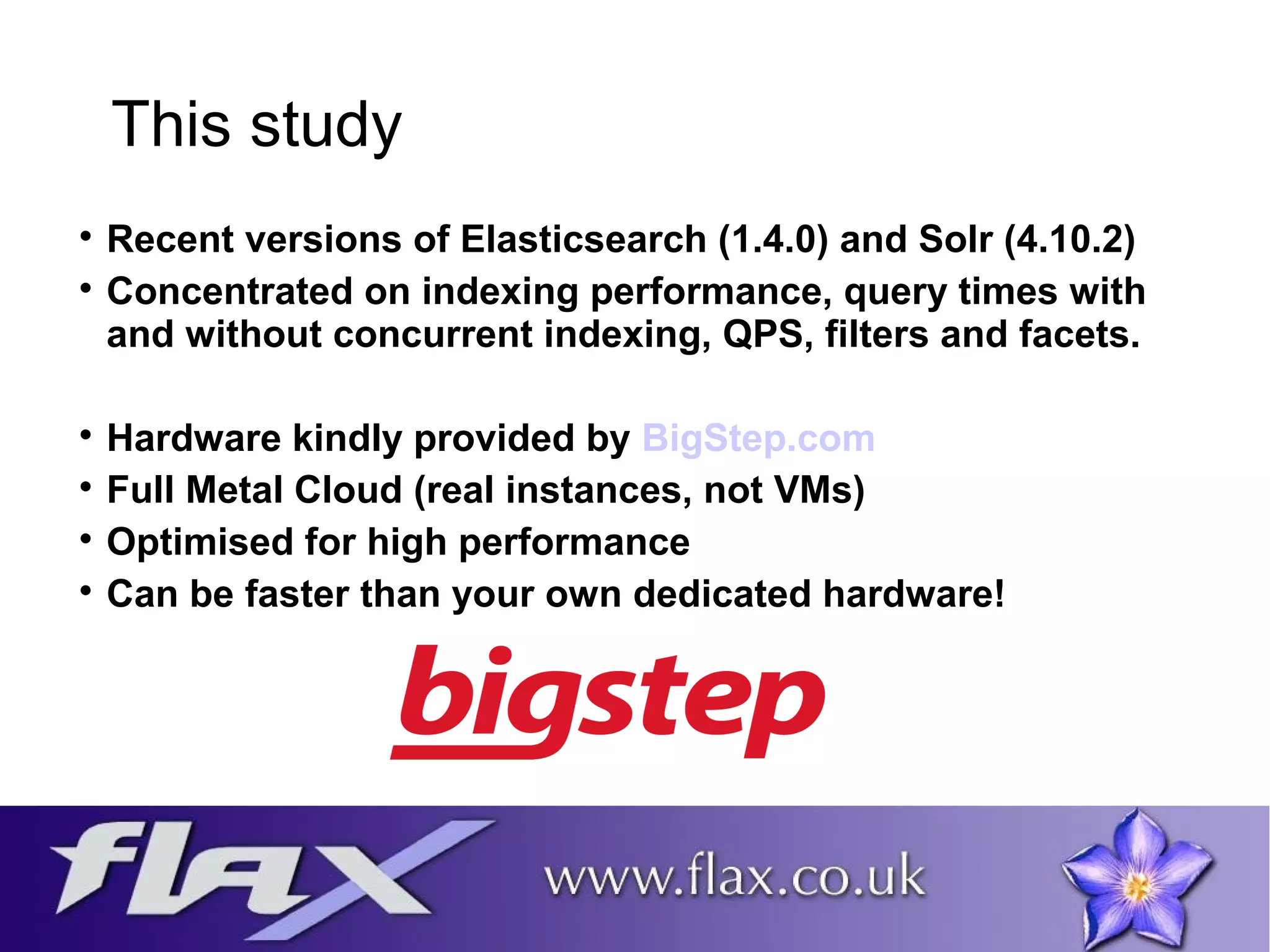 This study

• Recent versions of Elasticsearch (1.4.0) and Solr (4.10.2)
• Concentrated on indexing performance, query times with and without concurrent indexing, QPS, filters and facets.

• Hardware kindly provided by BigStep.com
• Full Metal Cloud (real instances, not VMs)
• Optimised for high performance
• Can be faster than your own dedicated hardware!

bigstep

flax

www.flax.co.uk